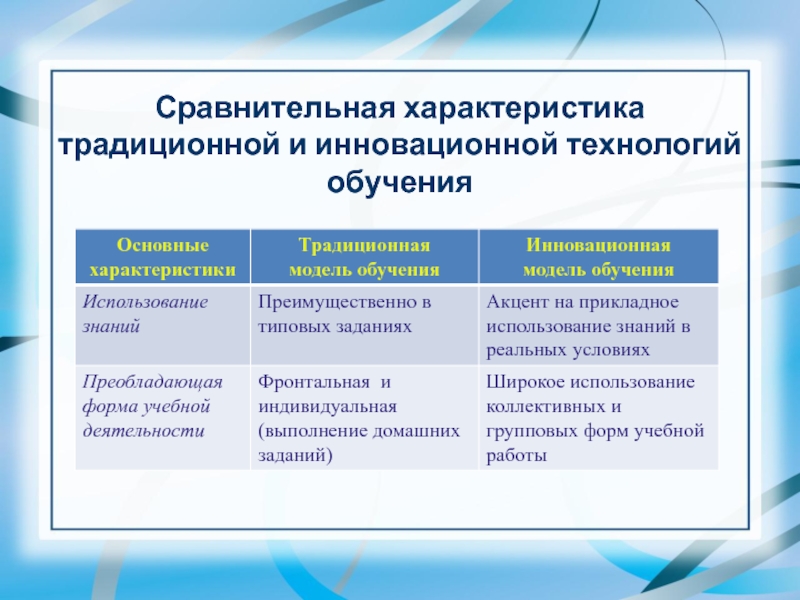 Сравнительная характеристика традиционной и инновационной технологий обучения

| Основные характеристики | Традиционная модель обучения | Инновационная модель обучения |
|---|---|---|
| Использование знаний | Преимущественно в типовых заданиях | Акцент на прикладное использование знаний в реальных условиях |
| Преобладающая форма учебной деятельности | Фронтальная и индивидуальная (выполнение домашних заданий) | Широкое использование коллективных и групповых форм учебной работы |